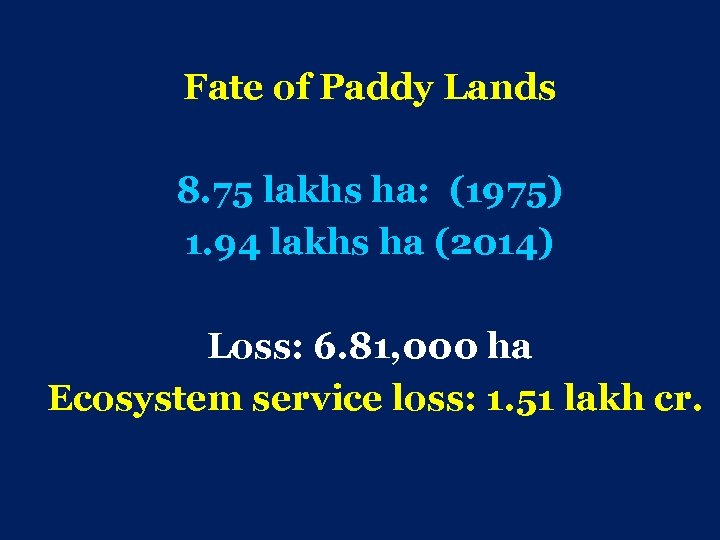 Fate of Paddy Lands

8.75 lakhs ha: (1975)
1.94 lakhs ha (2014)

Loss: 6.81,000 ha
Ecosystem service loss: 1.51 lakh cr.